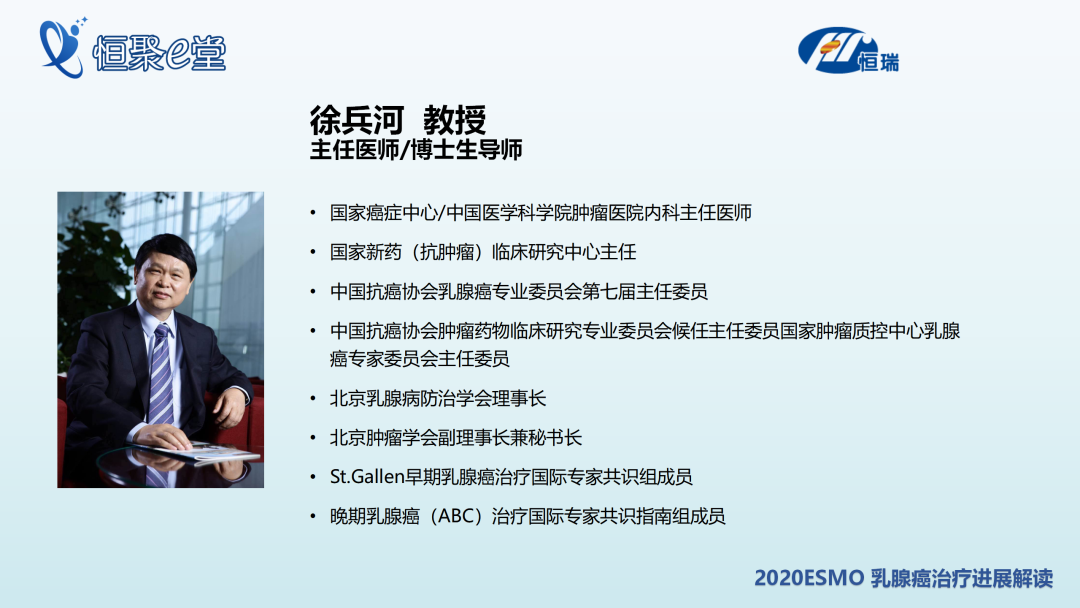 恒聚e堂

恒瑞

徐兵河 教授
主任医师/博士生导师

• 国家癌症中心/中国医学科学院肿瘤医院内科主任医师
• 国家新药（抗肿瘤）临床研究中心主任
• 中国抗癌协会乳腺癌专业委员会第七届主任委员
• 中国抗癌协会肿瘤药物临床研究专业委员会候任主任委员国家肿瘤质控中心乳腺癌专家委员会主任委员
• 北京乳腺病防治学会理事长
• 北京肿瘤学会副理事长兼秘书长
• St.Gallen早期乳腺癌治疗国际专家共识组成员
• 晚期乳腺癌（ABC）治疗国际专家共识指南组成员

2020ESMO 乳腺癌治疗进展解读